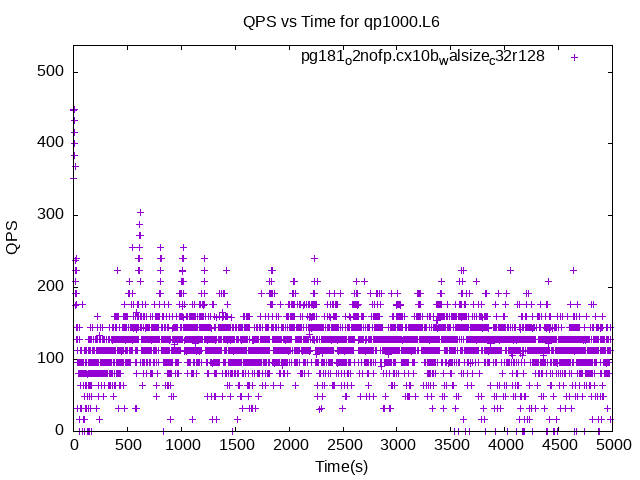 QPS vs Time for qp1000.L6

pg181$_o$2nofp.cx10b$_w$alsize$_c$32r128 +

QPS

500
400
300
200
100
0

0 500 1000 1500 2000 2500 3000 3500 4000 4500 5000

Time(s)